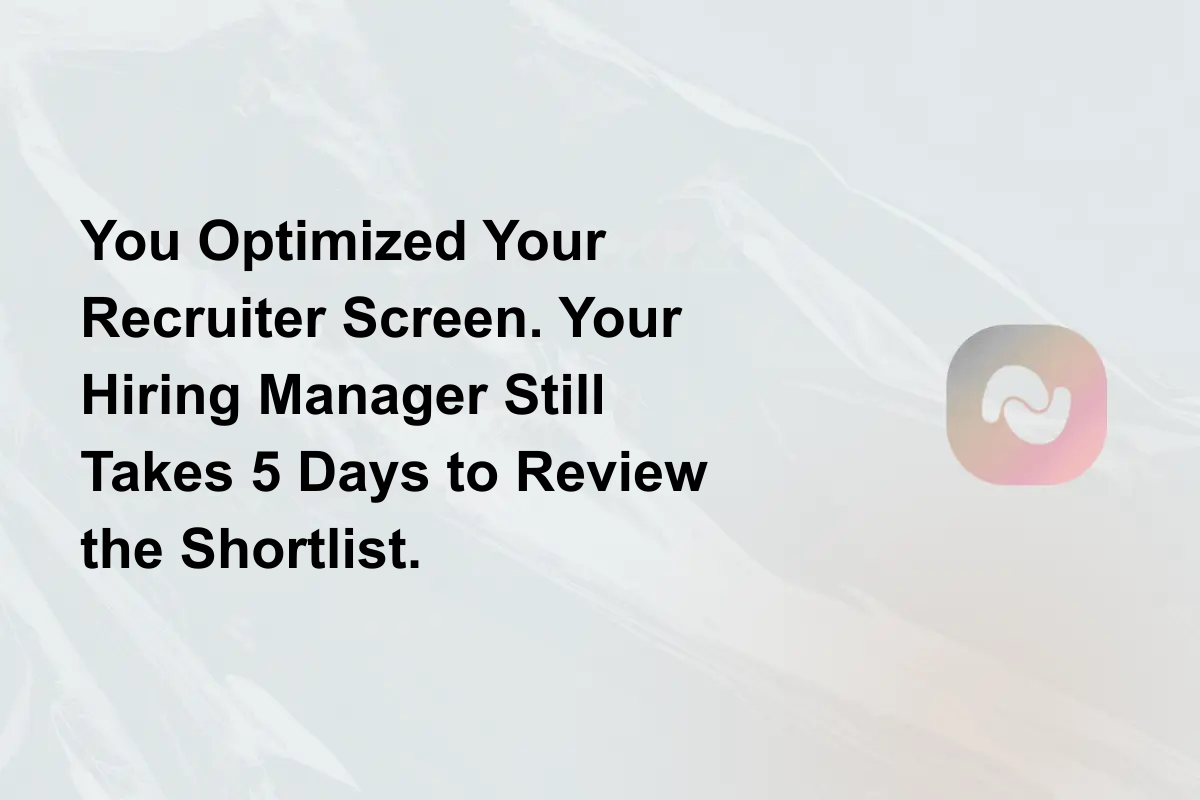 You Optimized Your Recruiter Screen. Your Hiring Manager Still Takes 5 Days to Review the Shortlist.